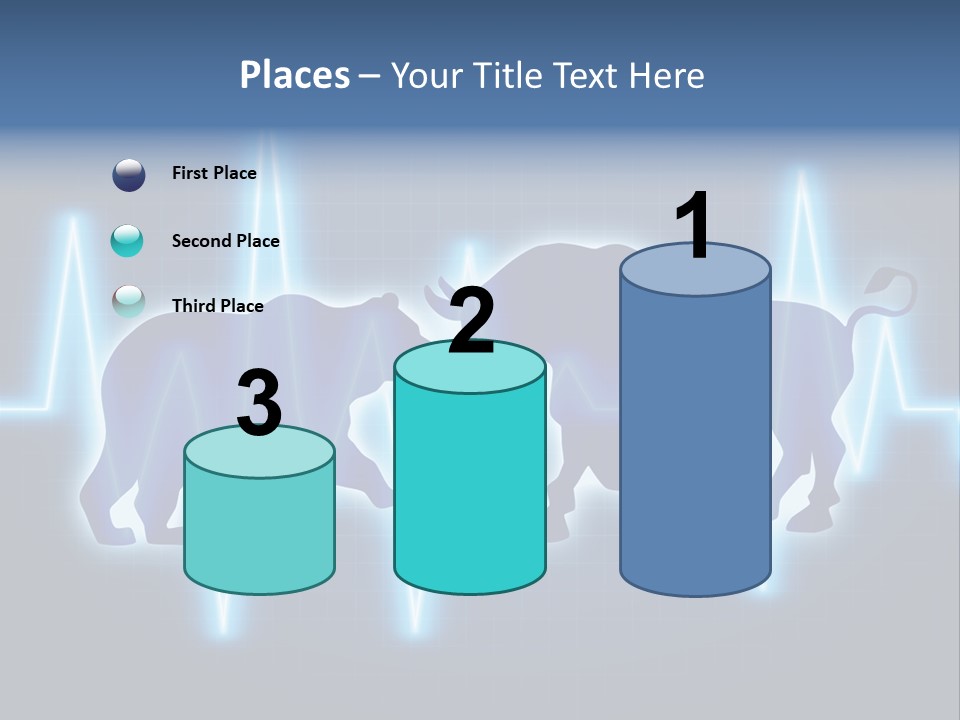 Places – Your Title Text Here

First Place

Second Place

Third Place

3

2

1